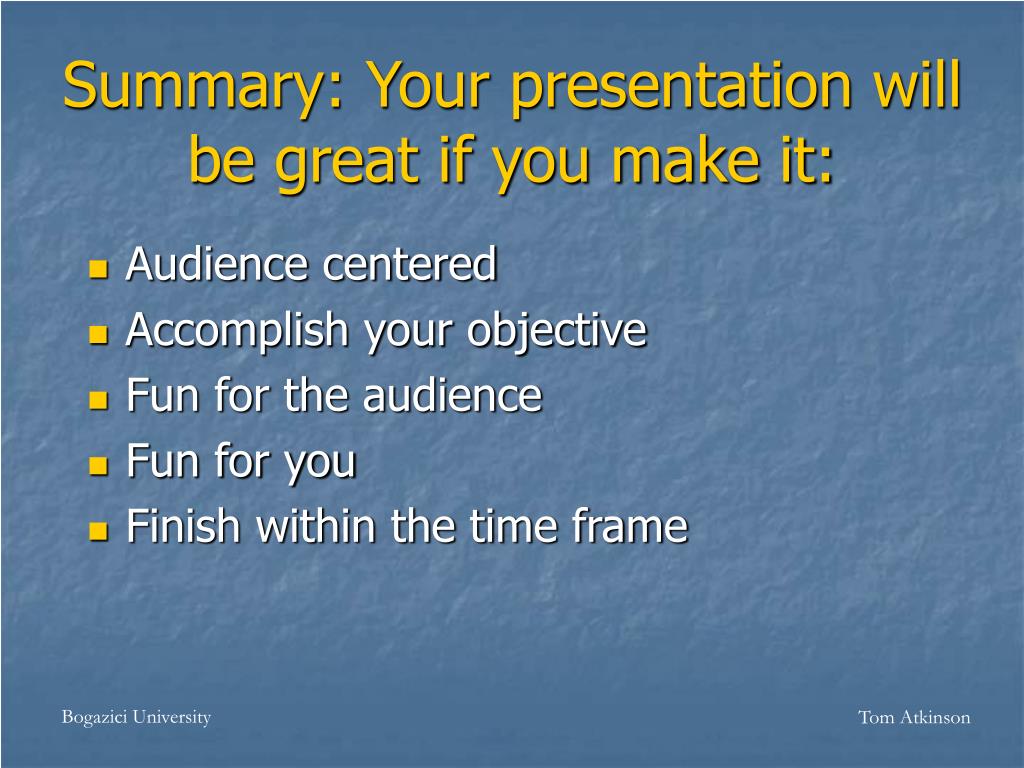 Summary: Your presentation will be great if you make it:

- Audience centered
- Accomplish your objective
- Fun for the audience
- Fun for you
- Finish within the time frame

Bogazici University

Tom Atkinson